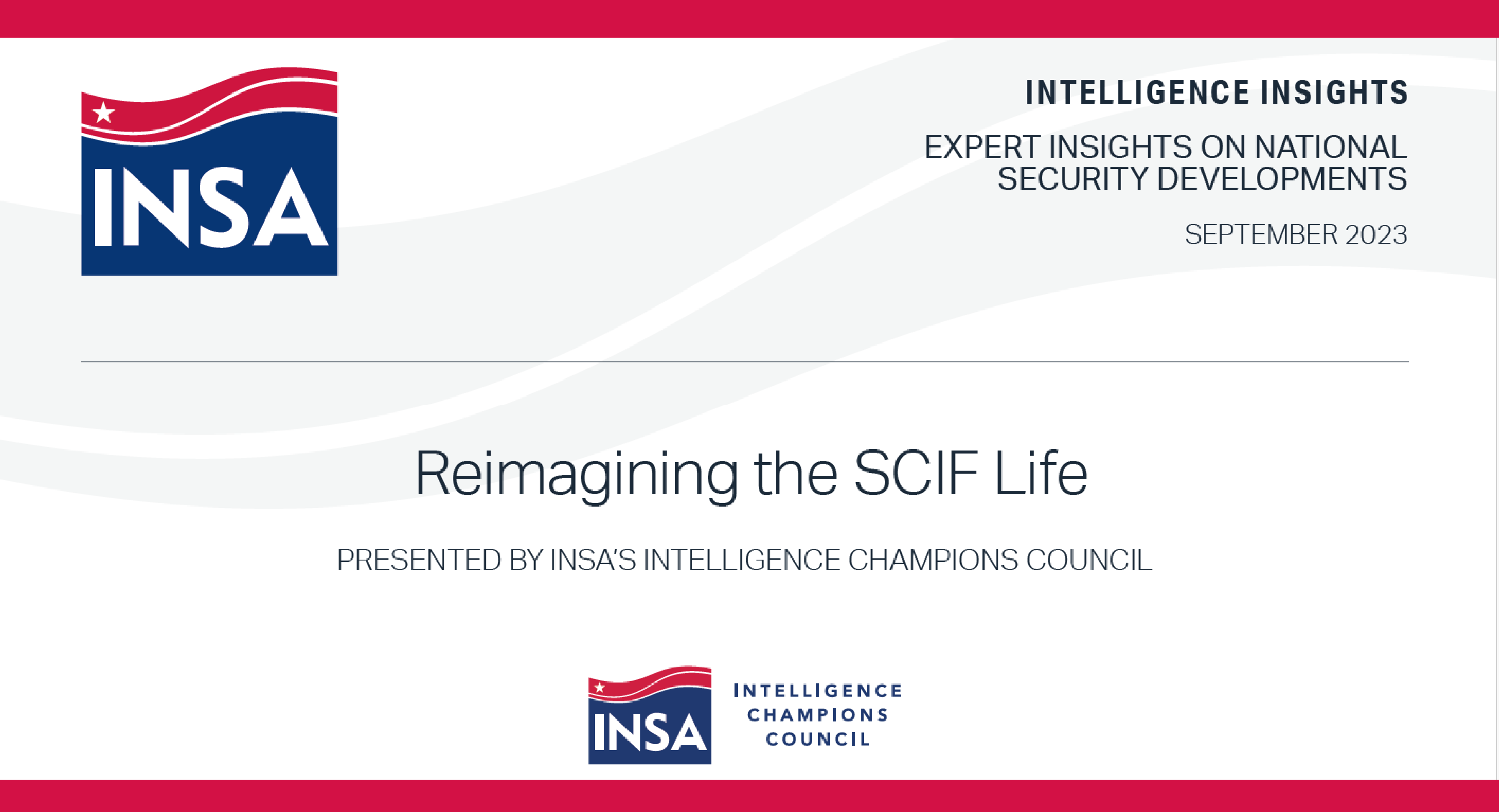 INSA

INTELLIGENCE INSIGHTS

EXPERT INSIGHTS ON NATIONAL SECURITY DEVELOPMENTS

SEPTEMBER 2023

Reimagining the SCIF Life

PRESENTED BY INSA'S INTELLIGENCE CHAMPIONS COUNCIL

INSA

INTELLIGENCE CHAMPIONS COUNCIL